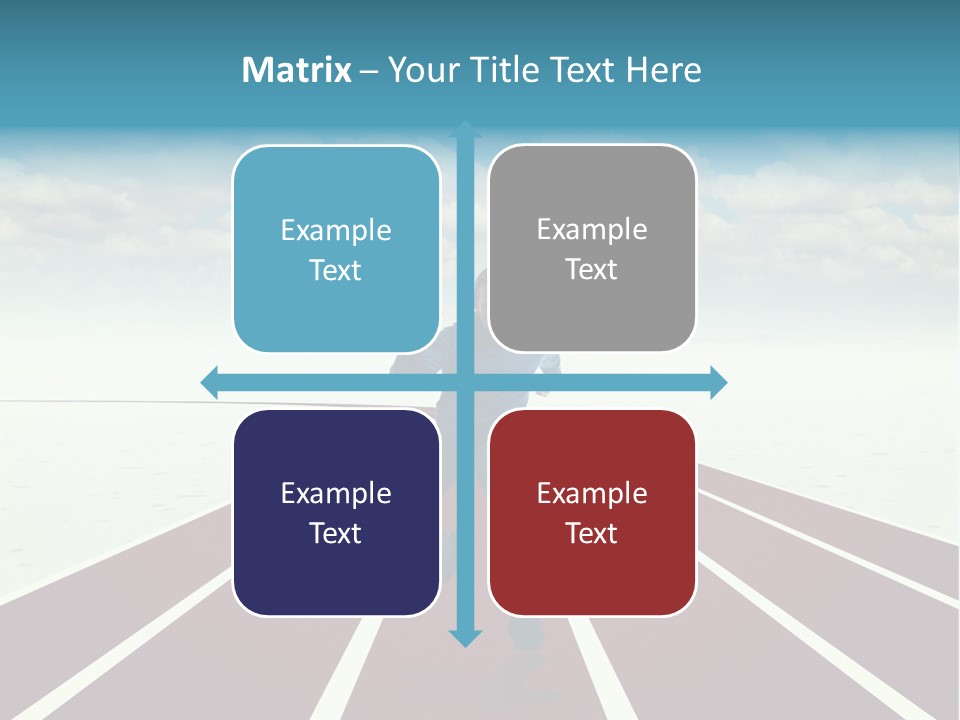 Matrix – Your Title Text Here

Example Text

Example Text

Example Text

Example Text